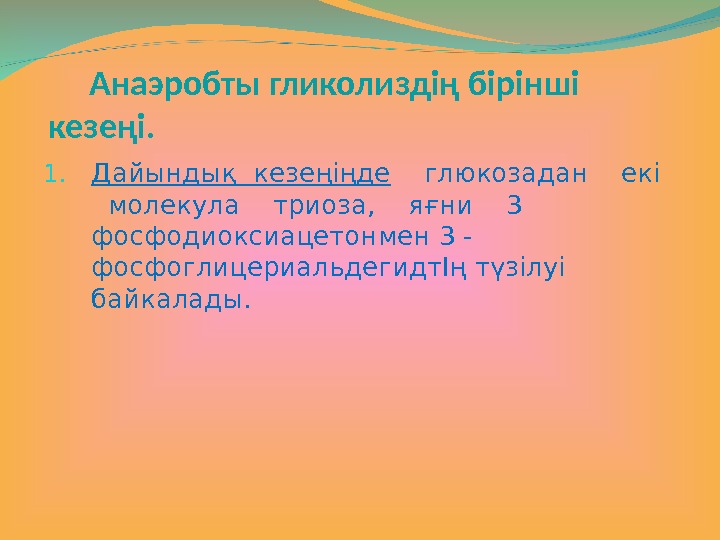 Анаэробты гликолиздің бірінші кезеңі.

1. Дайындық кезеңінде глюкозадан екі молекула триоза, яғни 3 фосфодиоксиацетонмен 3 - фосфоглицериальдегидтІң түзілуі байкалады.